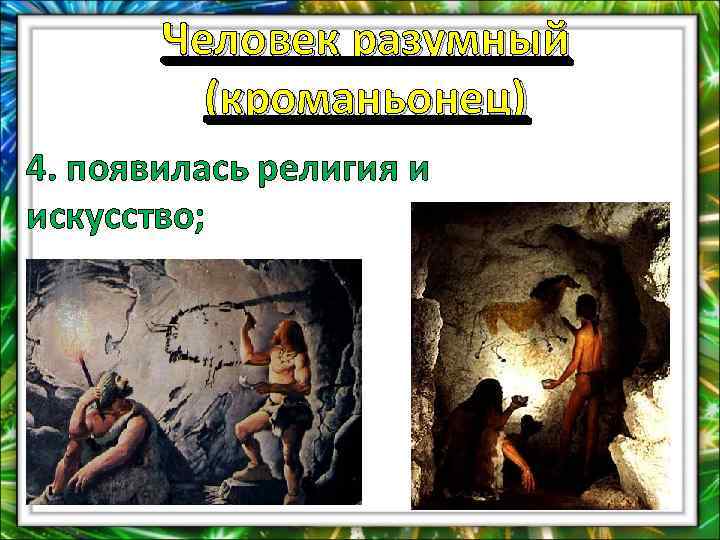 Человек разумный (кроманьонец)

4. появилась религия и искусство;